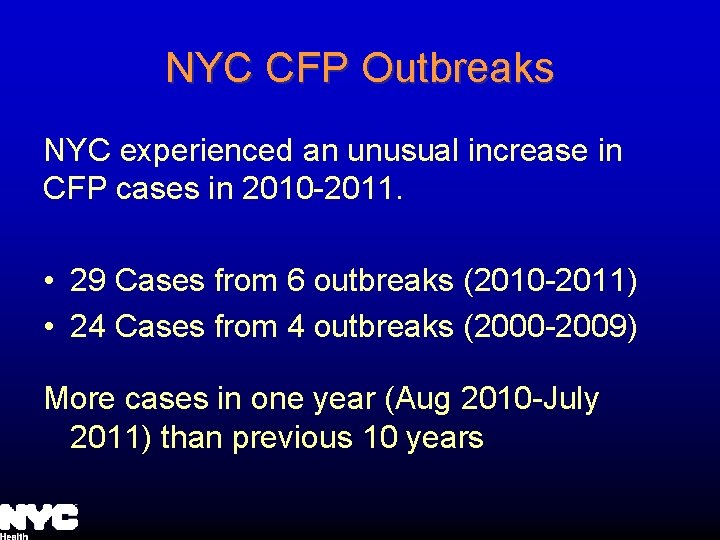 NYC CFP Outbreaks

NYC experienced an unusual increase in CFP cases in 2010-2011.

• 29 Cases from 6 outbreaks (2010-2011)
• 24 Cases from 4 outbreaks (2000-2009)

More cases in one year (Aug 2010-July 2011) than previous 10 years

NYC
Health